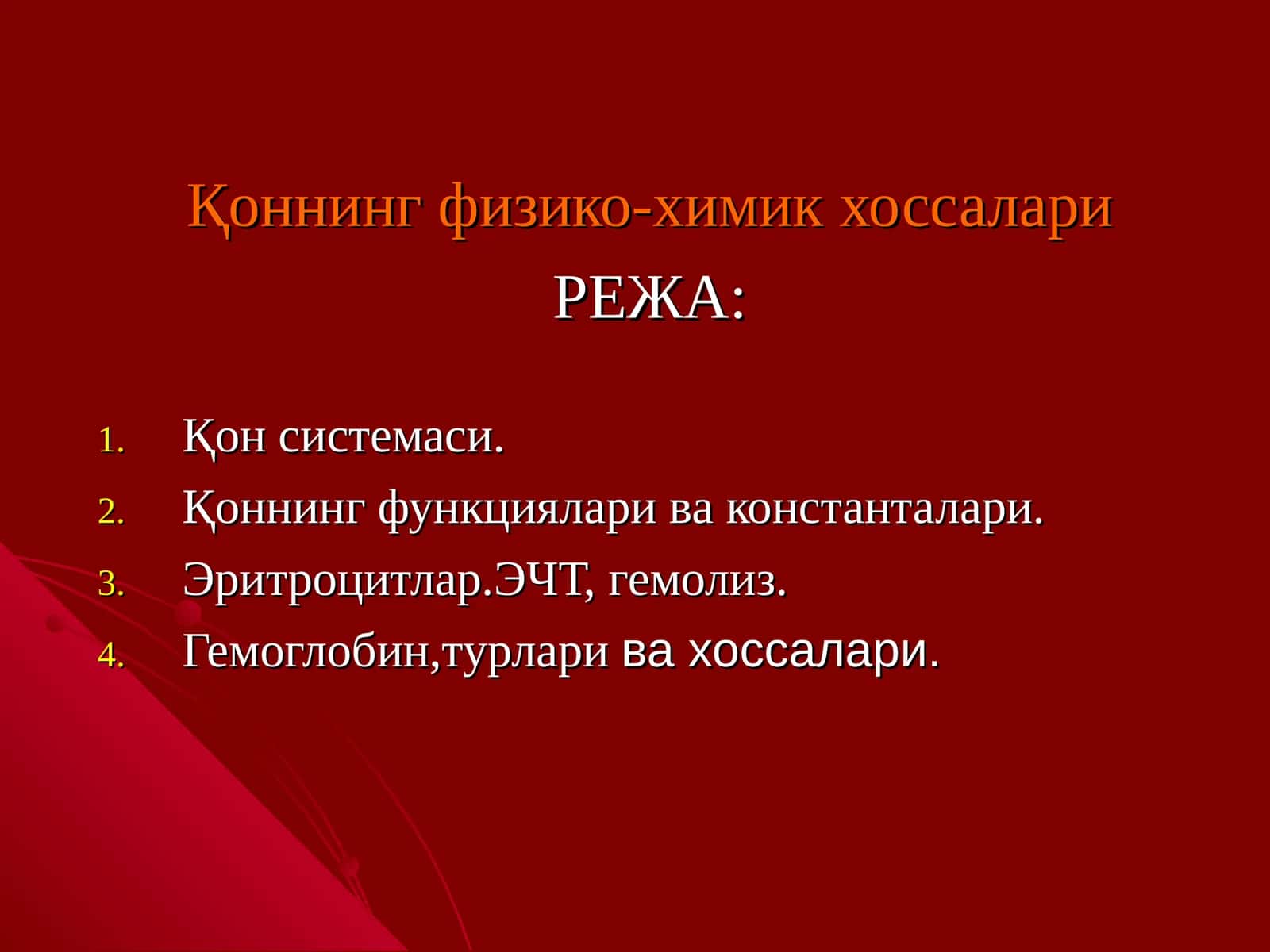 Қоннинг физико-химик хоссалари

РЕЖА:

1. Қон системаси.
2. Қоннинг функциялари ва константалари.
3. Эритроцитлар.ЭЧТ, гемолиз.
4. Гемоглобин,турлари ва хоссалари.